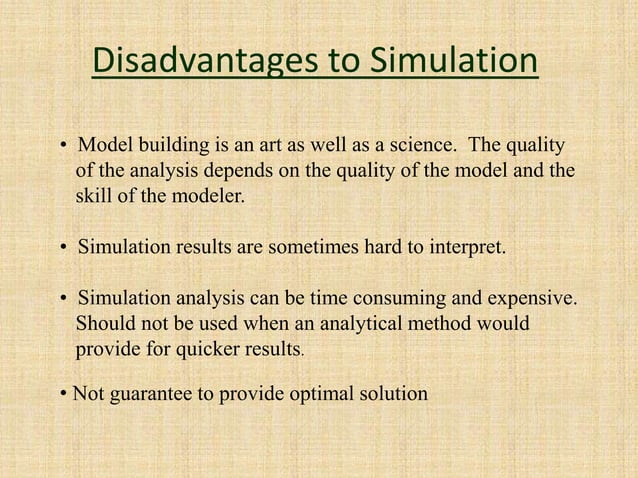 Disadvantages to Simulation

• Model building is an art as well as a science. The quality of the analysis depends on the quality of the model and the skill of the modeler.

• Simulation results are sometimes hard to interpret.

• Simulation analysis can be time consuming and expensive. Should not be used when an analytical method would provide for quicker results.

• Not guarantee to provide optimal solution